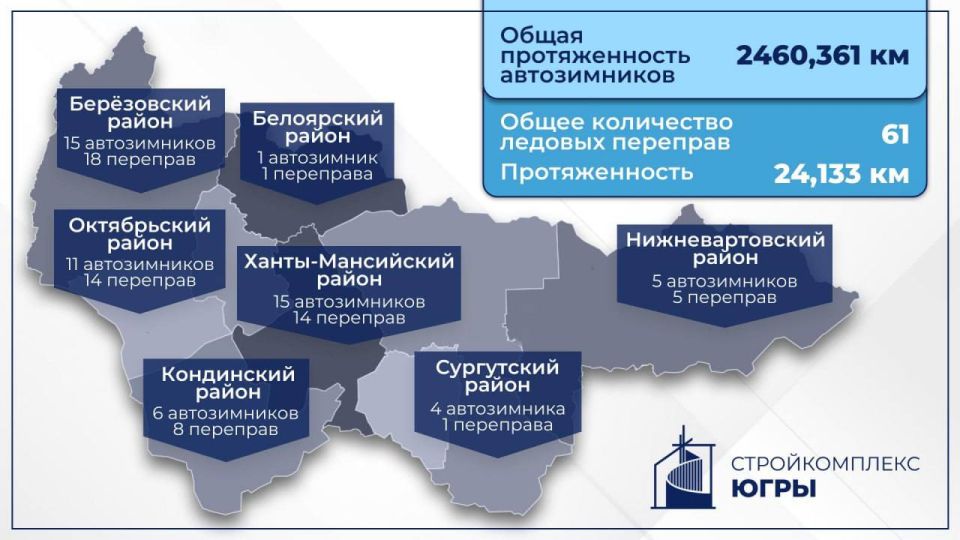 Общая протяженность автозимников 2460,361 км

Общее количество ледовых переправ 61

Протяженность 24,133 км

Берёзовский район
15 автозимников
18 переправ

Белоярский район
1 автозимник
1 переправа

Октябрьский район
11 автозимников
14 переправ

Ханты-Мансийский район
15 автозимников
14 переправ

Нижневартовский район
5 автозимников
5 переправ

Кондинский район
6 автозимников
8 переправ

Сургутский район
4 автозимника
1 переправа

СТРОЙКОМПЛЕКС
ЮГРЫ